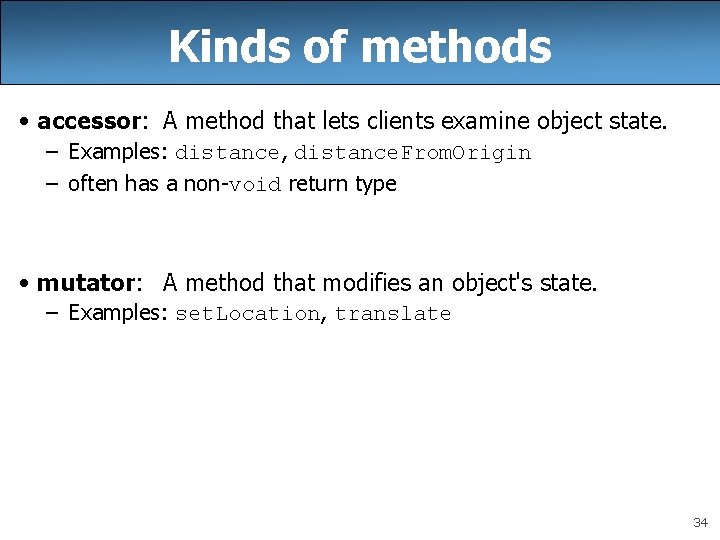 Kinds of methods

• accessor: A method that lets clients examine object state.
– Examples: distance, distanceFromOrigin
– often has a non-void return type

• mutator: A method that modifies an object's state.
– Examples: setLocation, translate

34